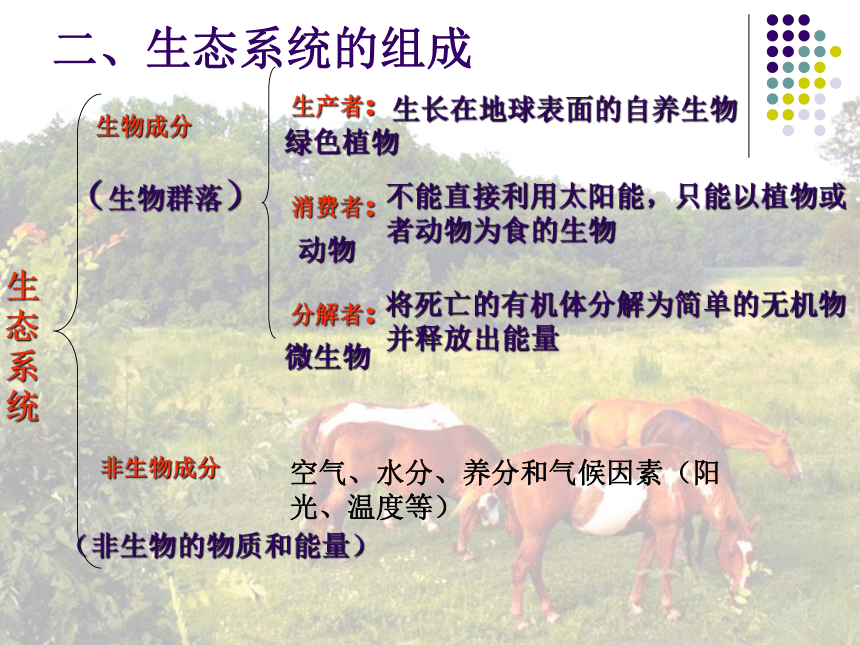 二、生态系统的组成

生态系统

生物成分

（生物群落）

生产者：生长在地球表面的自养生物

绿色植物

消费者：不能直接利用太阳能，只能以植物或者动物为食的生物

动物

分解者：将死亡的有机体分解为简单的无机物并释放出能量

微生物

非生物成分

（非生物的物质和能量）

空气、水分、养分和气候因素（阳光、温度等）